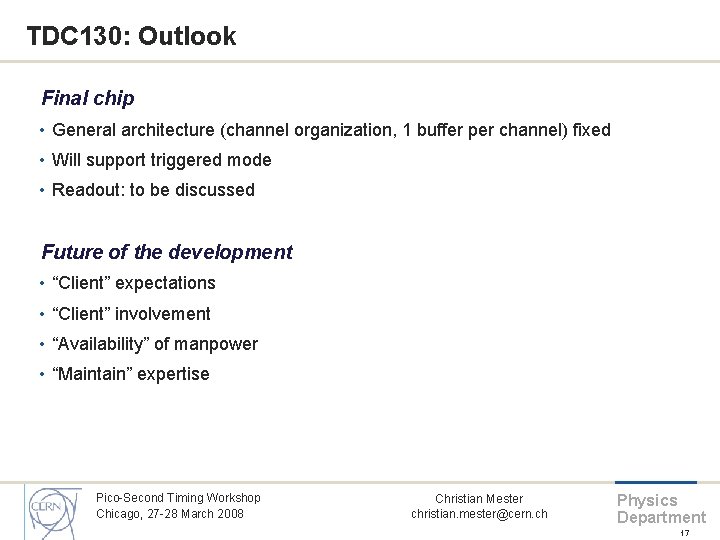 TDC130: Outlook

Final chip

• General architecture (channel organization, 1 buffer per channel) fixed
• Will support triggered mode
• Readout: to be discussed

Future of the development

• “Client” expectations
• “Client” involvement
• “Availability” of manpower
• “Maintain” expertise

CERN

Pico-Second Timing Workshop
Chicago, 27-28 March 2008

Christian Mester
christian.mester@cern.ch

Physics
Department

17